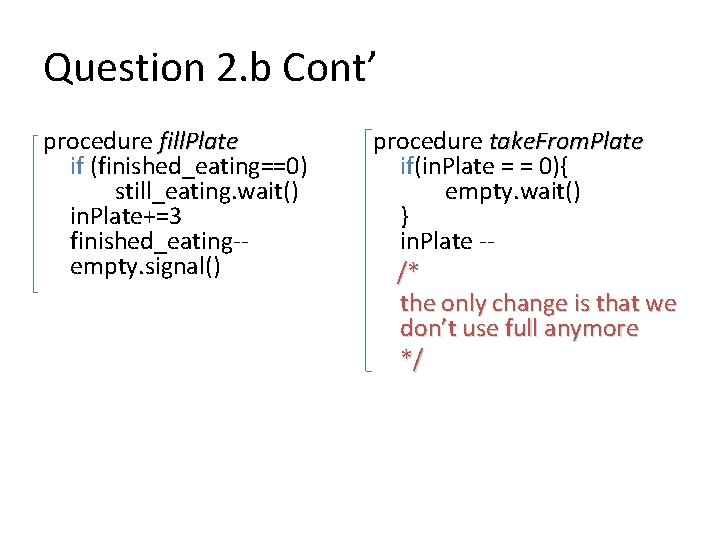 Question 2.b Cont'

procedure fillPlate
if (finished_eating==0)
still_eating.wait()
inPlate+=3
finished_eating--
empty.signal()

procedure takeFromPlate
if(inPlate = = 0){
empty.wait()
}
inPlate --
/*
the only change is that we don't use full anymore
*/